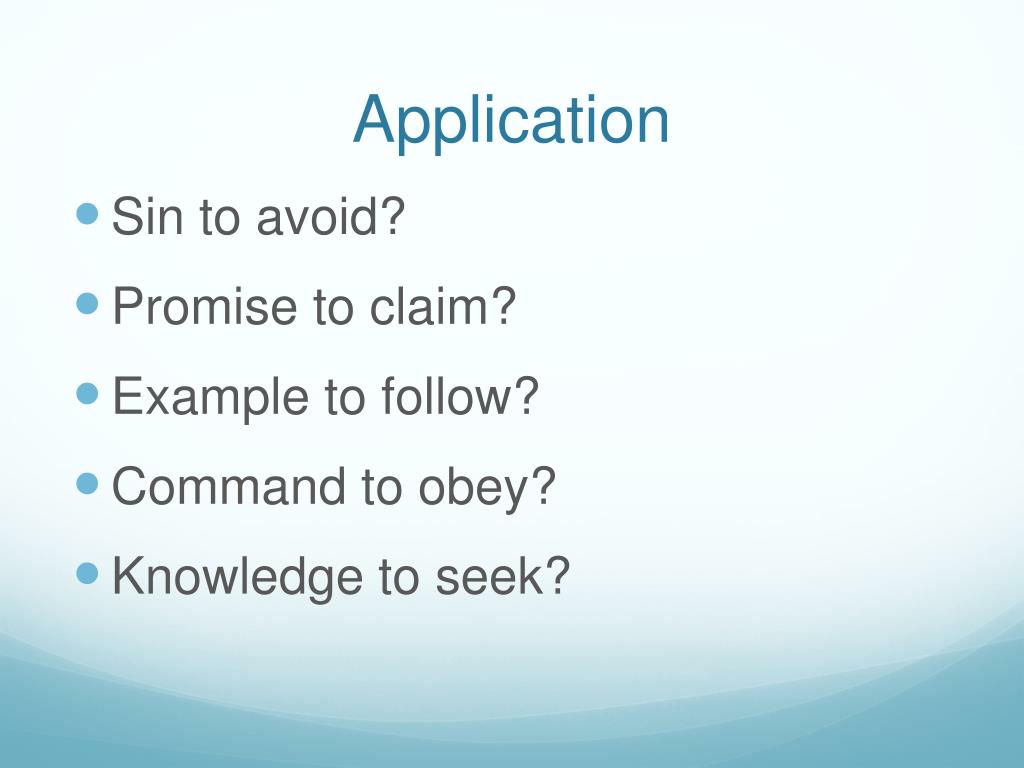 Application

- Sin to avoid?
- Promise to claim?
- Example to follow?
- Command to obey?
- Knowledge to seek?